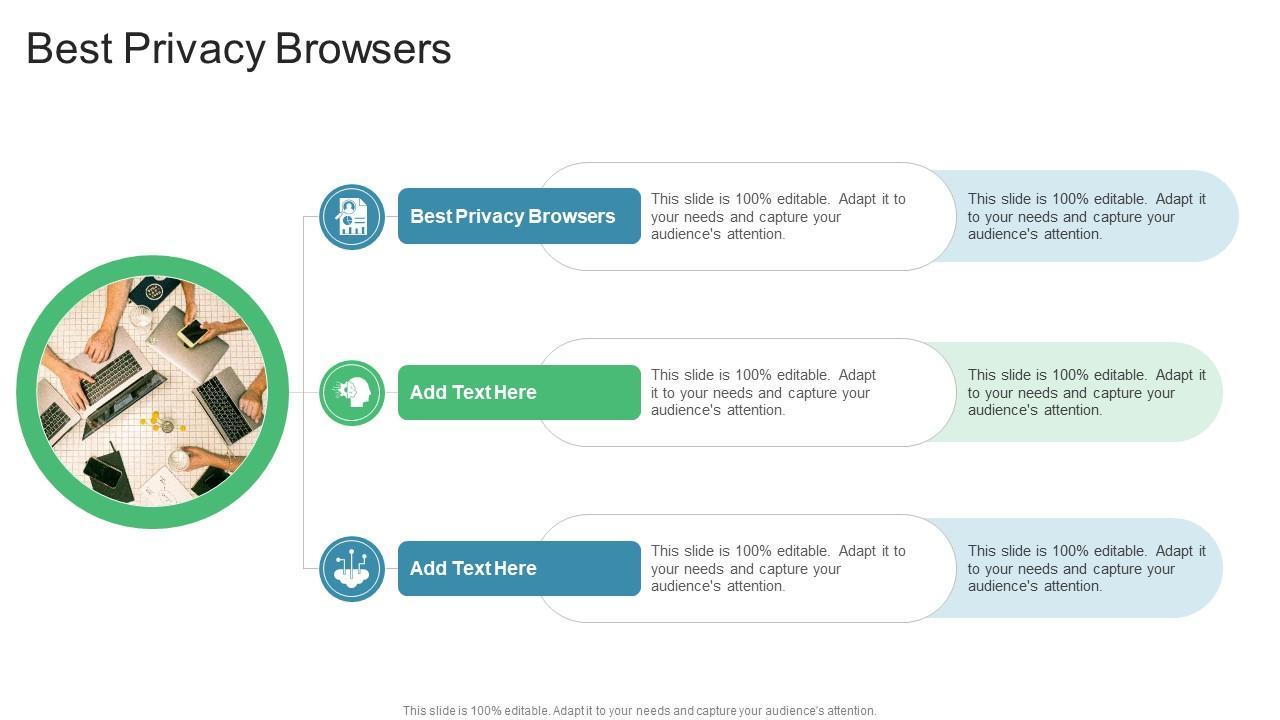 Best Privacy Browsers

Best Privacy Browsers

This slide is 100% editable. Adapt it to your needs and capture your audience's attention.

This slide is 100% editable. Adapt it to your needs and capture your audience's attention.

Add Text Here

This slide is 100% editable. Adapt it to your needs and capture your audience's attention.

This slide is 100% editable. Adapt it to your needs and capture your audience's attention.

Add Text Here

This slide is 100% editable. Adapt it to your needs and capture your audience's attention.

This slide is 100% editable. Adapt it to your needs and capture your audience's attention.

This slide is 100% editable. Adapt it to your needs and capture your audience's attention.